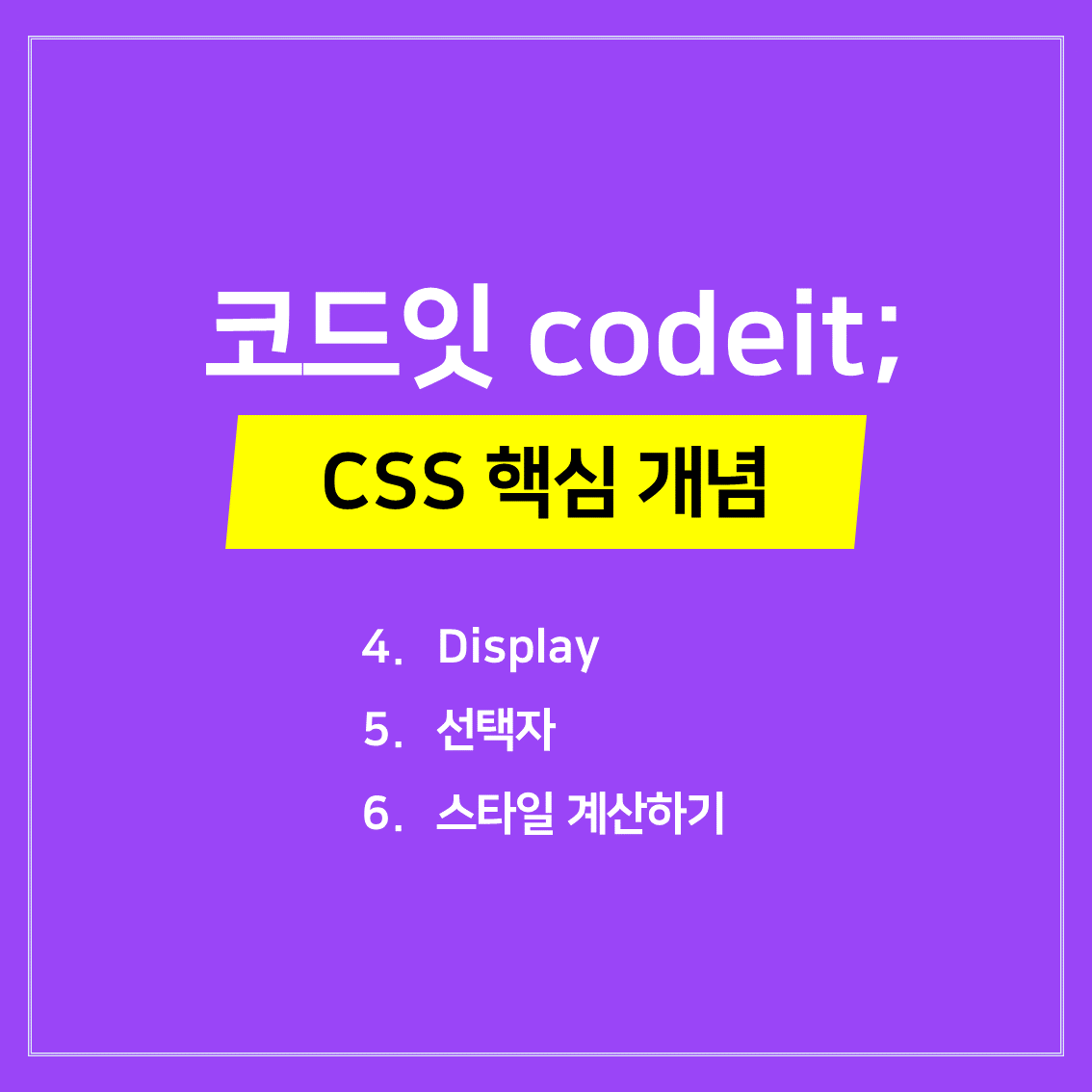 코드잇 codeit;

CSS 핵심 개념

4. Display
5. 선택자
6. 스타일 계산하기